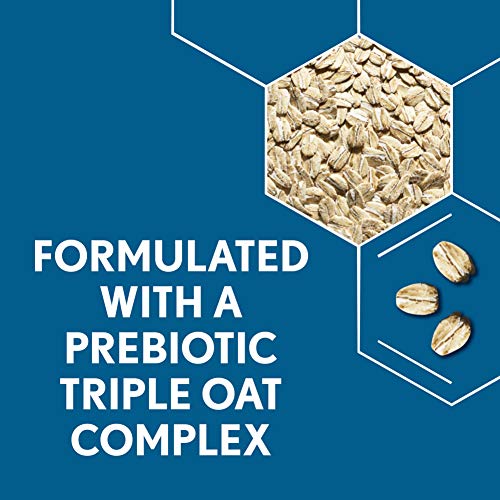 FORMULATED WITH A PREBIOTIC TRIPLE OAT COMPLEX